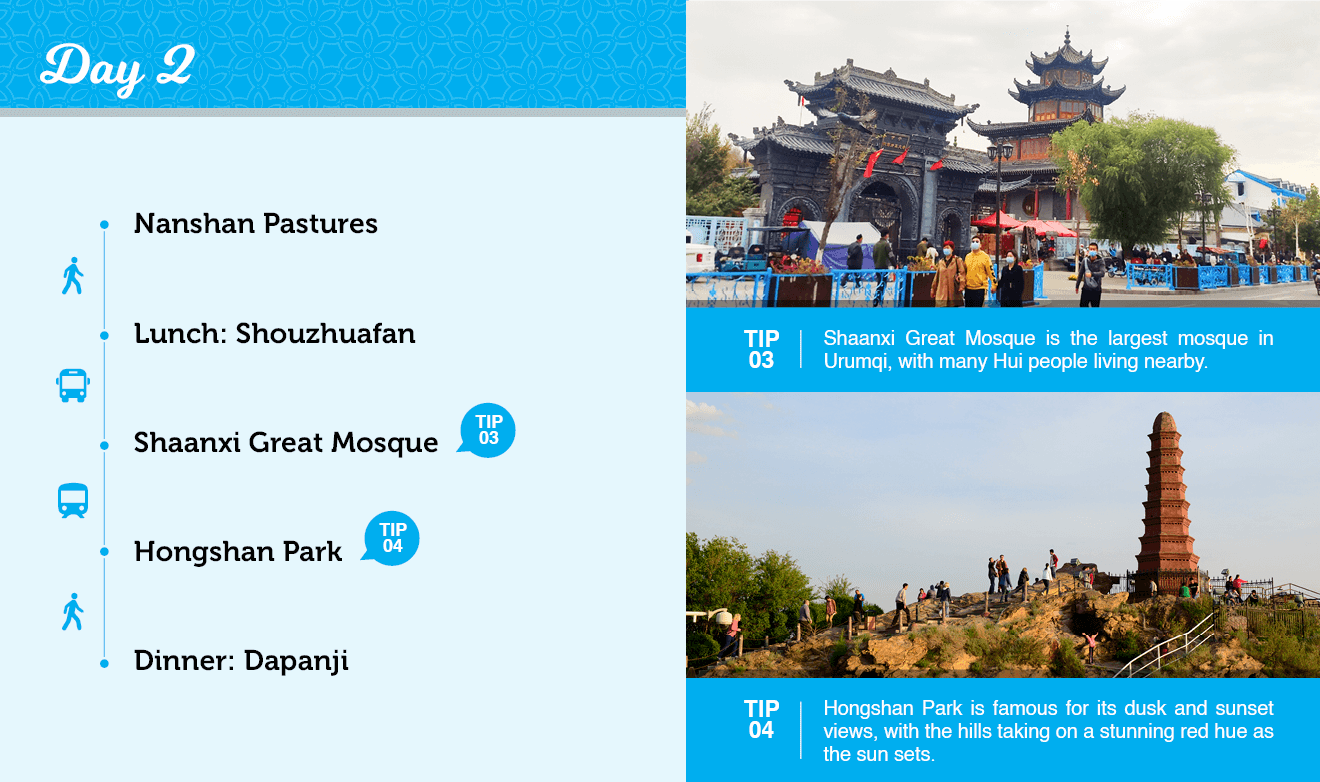 Day 2

Nanshan Pastures

Lunch: Shouzhuafan

Shaanxi Great Mosque TIP 03

Hongshan Park TIP 04

Dinner: Dapanji

TIP 03 Shaanxi Great Mosque is the largest mosque in Urumqi, with many Hui people living nearby.

TIP 04 Hongshan Park is famous for its dusk and sunset views, with the hills taking on a stunning red hue as the sun sets.